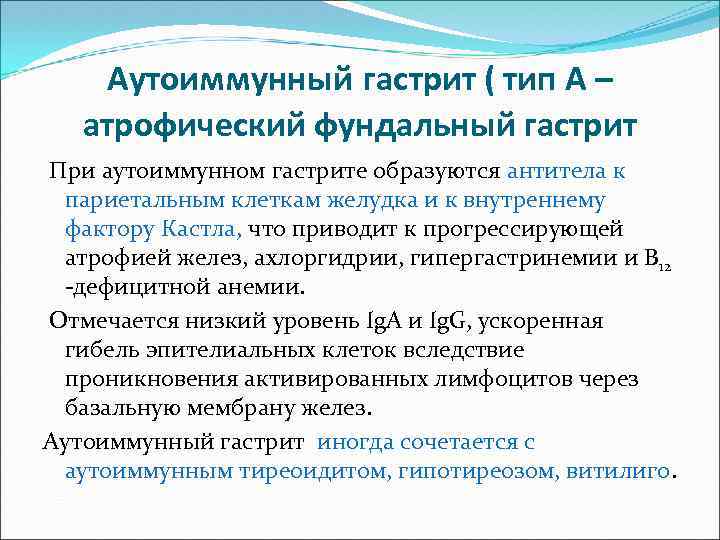 Аутоиммунный гастрит ( тип А – атрофический фундальный гастрит

При аутоиммунном гастрите образуются антитела к париетальным клеткам желудка и к внутреннему фактору Кастла, что приводит к прогрессирующей атрофией желез, ахлоргидрии, гипергастринемии и $B_{12}$ -дефицитной анемии.

Отмечается низкий уровень IgA и IgG, ускоренная гибель эпителиальных клеток вследствие проникновения активированных лимфоцитов через базальную мембрану желез.

Аутоиммунный гастрит иногда сочетается с аутоиммунным тиреоидитом, гипотиреозом, витилиго.